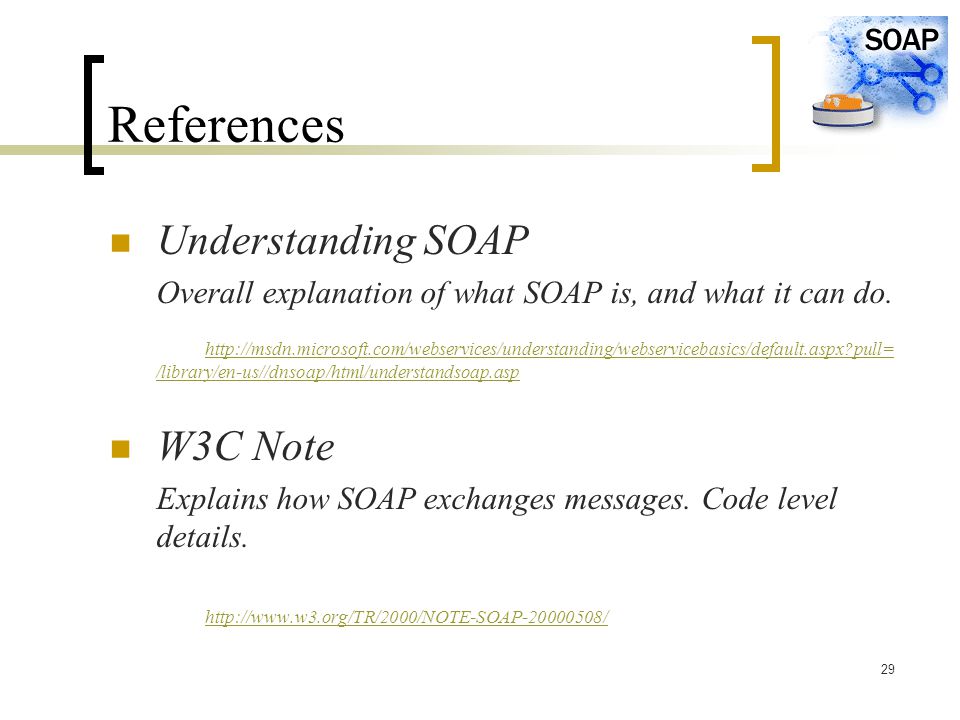 SOAP

References

Understanding SOAP

Overall explanation of what SOAP is, and what it can do.

http://msdn.microsoft.com/webservices/understanding/webservicebasics/default.aspx?pull=/library/en-us//dnsoap/html/understandsoap.asp

W3C Note

Explains how SOAP exchanges messages. Code level details.

http://www.w3.org/TR/2000/NOTE-SOAP-20000508/

29